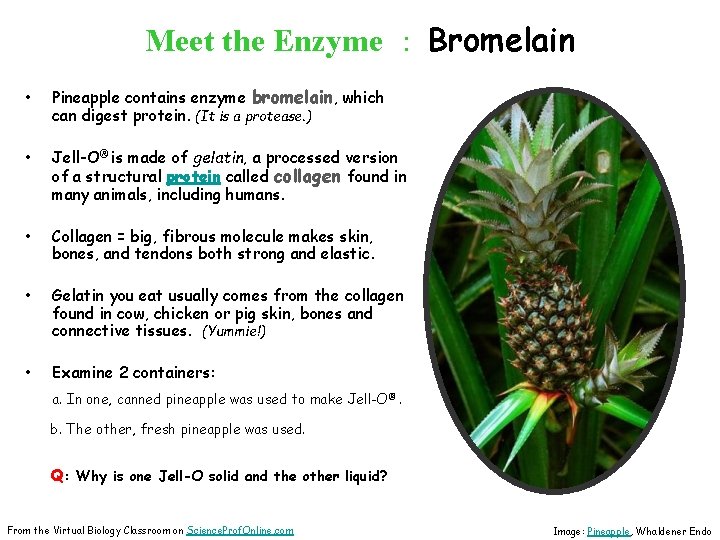 Meet the Enzyme : Bromelain

• Pineapple contains enzyme bromelain, which can digest protein. (It is a protease.)

• Jell-O® is made of gelatin, a processed version of a structural protein called collagen found in many animals, including humans.

• Collagen = big, fibrous molecule makes skin, bones, and tendons both strong and elastic.

• Gelatin you eat usually comes from the collagen found in cow, chicken or pig skin, bones and connective tissues. (Yummie!)

• Examine 2 containers:

a. In one, canned pineapple was used to make Jell-O®.

b. The other, fresh pineapple was used.

Q: Why is one Jell-O solid and the other liquid?

From the Virtual Biology Classroom on ScienceProfOnline.com

Image: Pineapple, Whaldener Endo